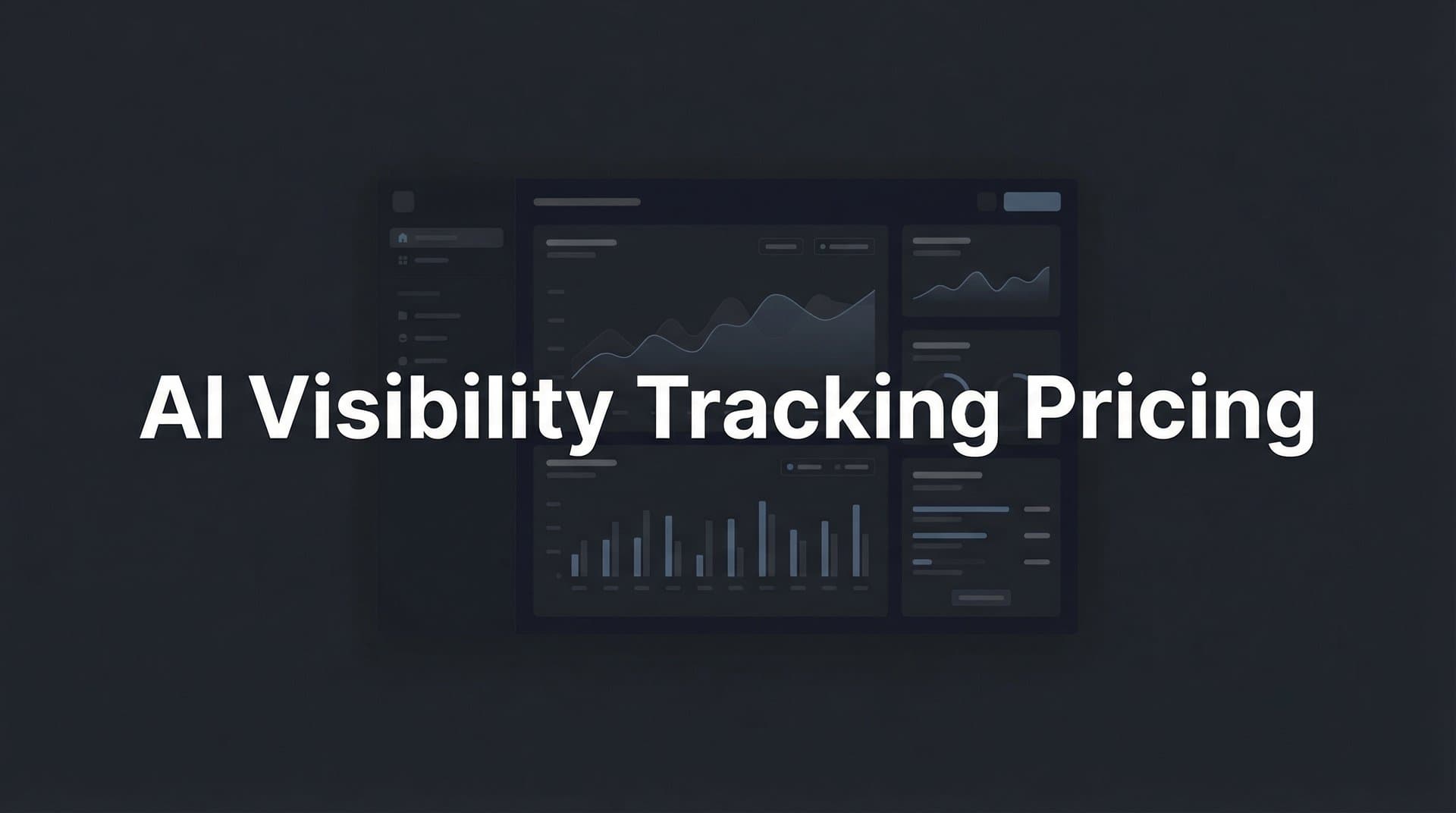 AI Visibility Tracking Pricing